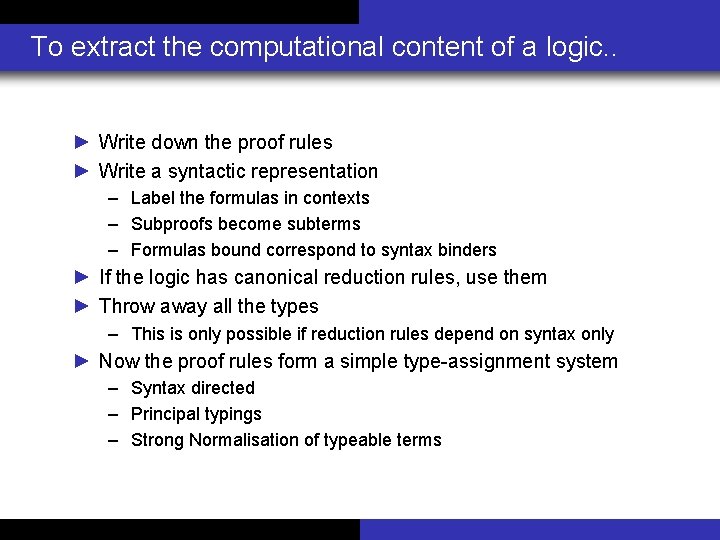 To extract the computational content of a logic..

► Write down the proof rules
► Write a syntactic representation
– Label the formulas in contexts
– Subproofs become subterms
– Formulas bound correspond to syntax binders
► If the logic has canonical reduction rules, use them
► Throw away all the types
– This is only possible if reduction rules depend on syntax only
► Now the proof rules form a simple type-assignment system
– Syntax directed
– Principal typings
– Strong Normalisation of typeable terms